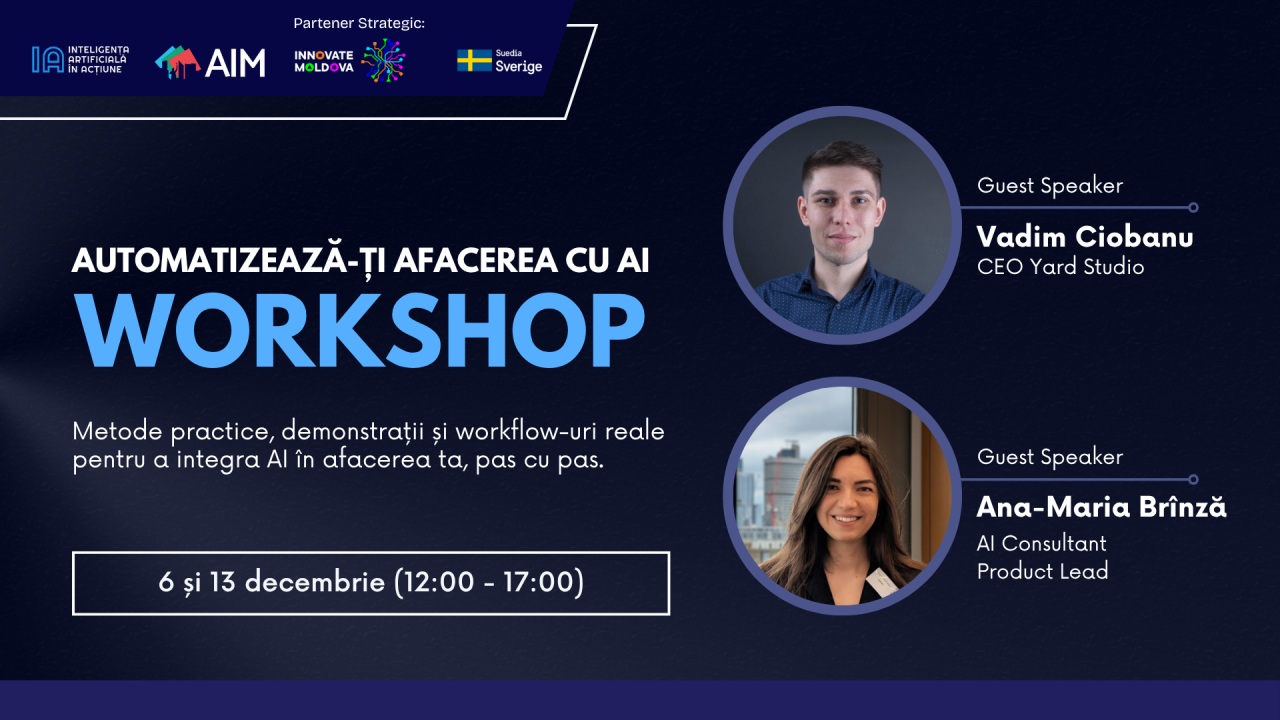 IA INTELIGENȚA ARTIFICIALĂ ÎN ACȚIUNE

AIM

Partener Strategic:

INNOVATE MOLDOVA

Suedia Sverige

AUTOMATIZEAZĂ-ȚI AFACEREA CU AI
WORKSHOP

Metode practice, demonstrații și workflow-uri reale pentru a integra AI în afacerea ta, pas cu pas.

6 și 13 decembrie (12:00 - 17:00)

Guest Speaker
Vadim Ciobanu
CEO Yard Studio

Guest Speaker
Ana-Maria Brînză
AI Consultant
Product Lead